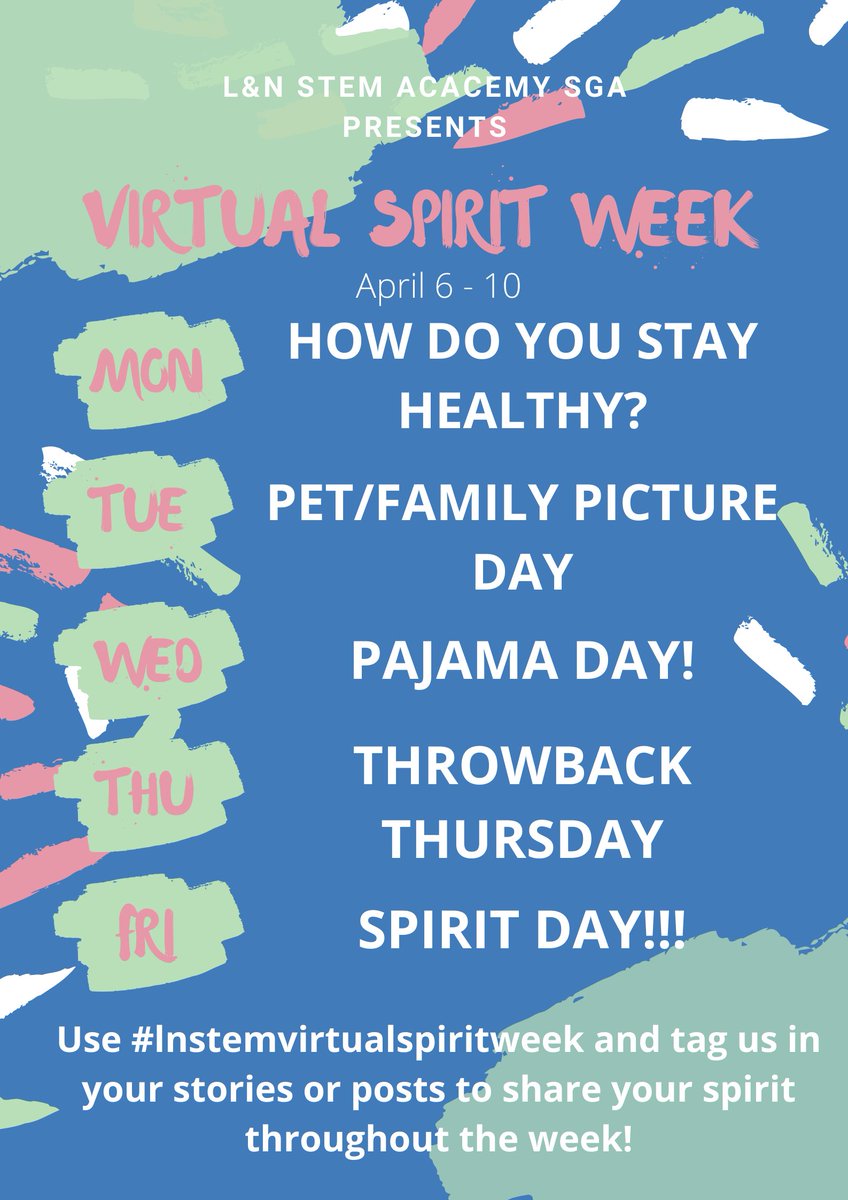 L&N STEM ACACEMY SGA PRESENTS

VIRTUAL SPIRIT WEEK

April 6 - 10

MON HOW DO YOU STAY HEALTHY?

TUE PET/FAMILY PICTURE DAY

WED PAJAMA DAY!

THU THROWBACK THURSDAY

FRI SPIRIT DAY!!!

Use #lnstemvirtualspiritweek and tag us in your stories or posts to share your spirit throughout the week!